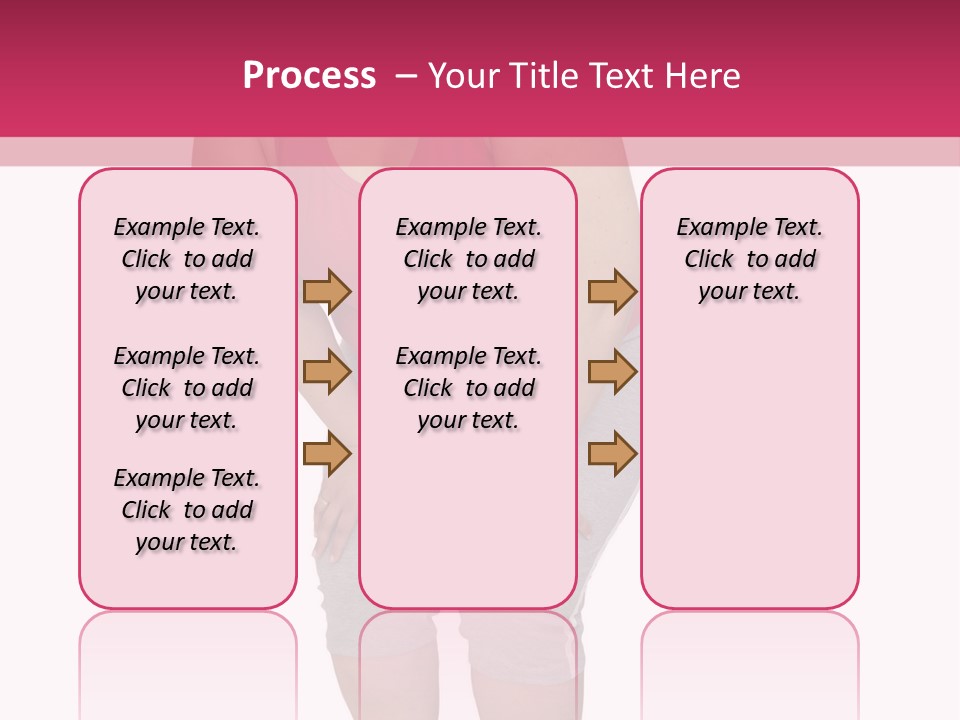 Process – Your Title Text Here

Example Text. Click to add your text.

Example Text. Click to add your text.

Example Text. Click to add your text.

Example Text. Click to add your text.

Example Text. Click to add your text.

Example Text. Click to add your text.